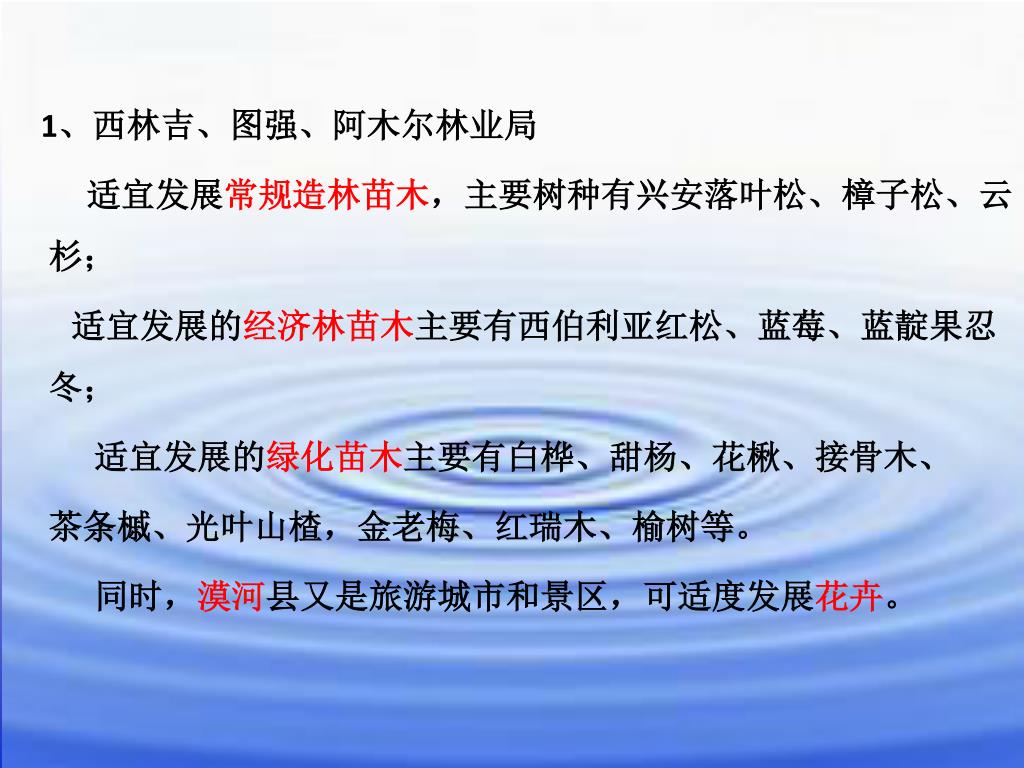 1、西林吉、图强、阿木尔林业局

适宜发展常规造林苗木，主要树种有兴安落叶松、樟子松、云杉；

适宜发展的经济林苗木主要有西伯利亚红松、蓝莓、蓝靛果忍冬；

适宜发展的绿化苗木主要有白桦、甜杨、花楸、接骨木、茶条槭、光叶山楂，金老梅、红瑞木、榆树等。

同时，漠河县又是旅游城市和景区，可适度发展花卉。